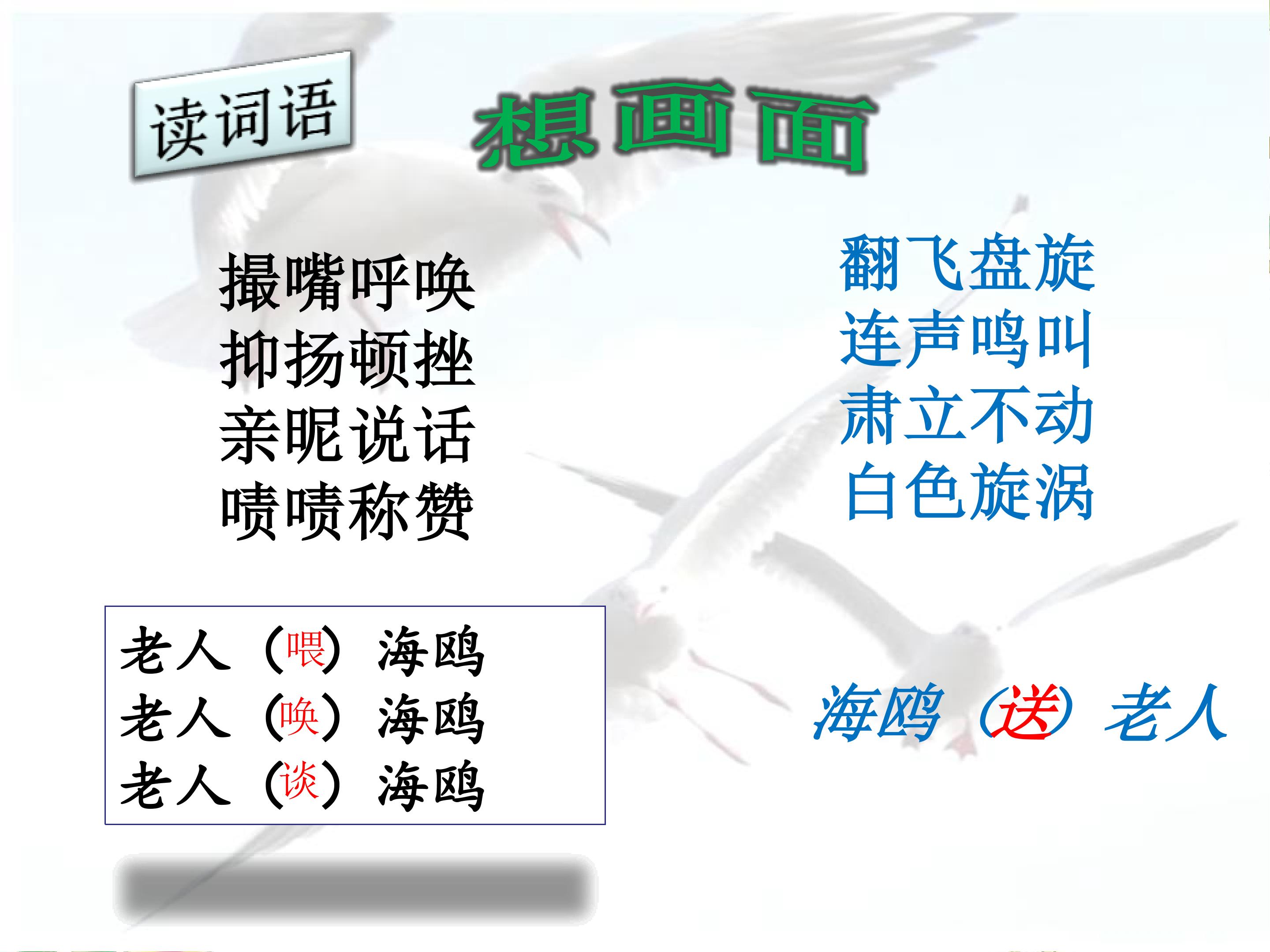 读词语

想画面

撮嘴呼唤
抑扬顿挫
亲昵说话
啧啧称赞

翻飞盘旋
连声鸣叫
肃立不动
白色旋涡

老人（喂）海鸥
老人（唤）海鸥
老人（谈）海鸥

海鸥（送）老人